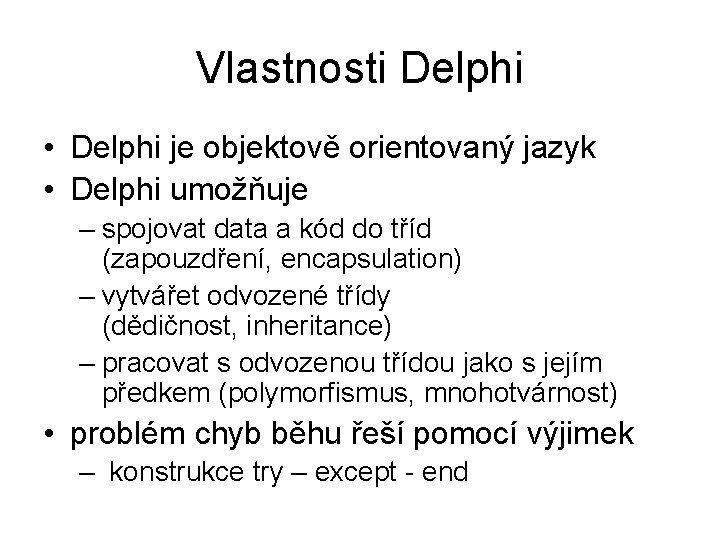 Vlastnosti Delphi

• Delphi je objektově orientovaný jazyk
• Delphi umožňuje
– spojovat data a kód do tříd (zapouzdření, encapsulation)
– vytvářet odvozené třídy (dědičnost, inheritance)
– pracovat s odvozenou třídou jako s jejím předkem (polymorfismus, mnohotvárnost)
• problém chyb běhu řeší pomocí výjimek
– konstrukce try – except - end